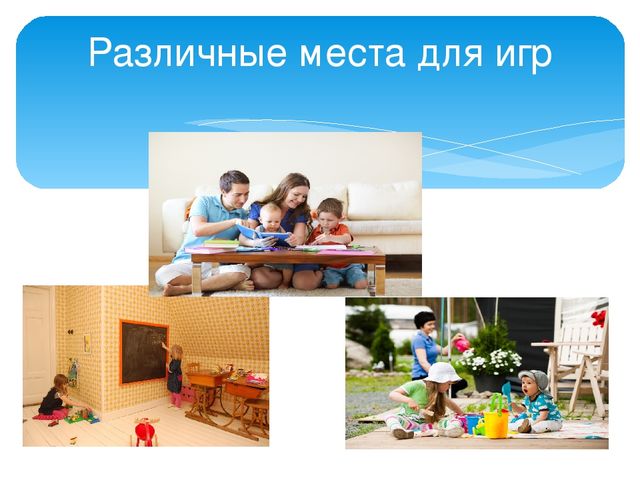 Различные места для игр